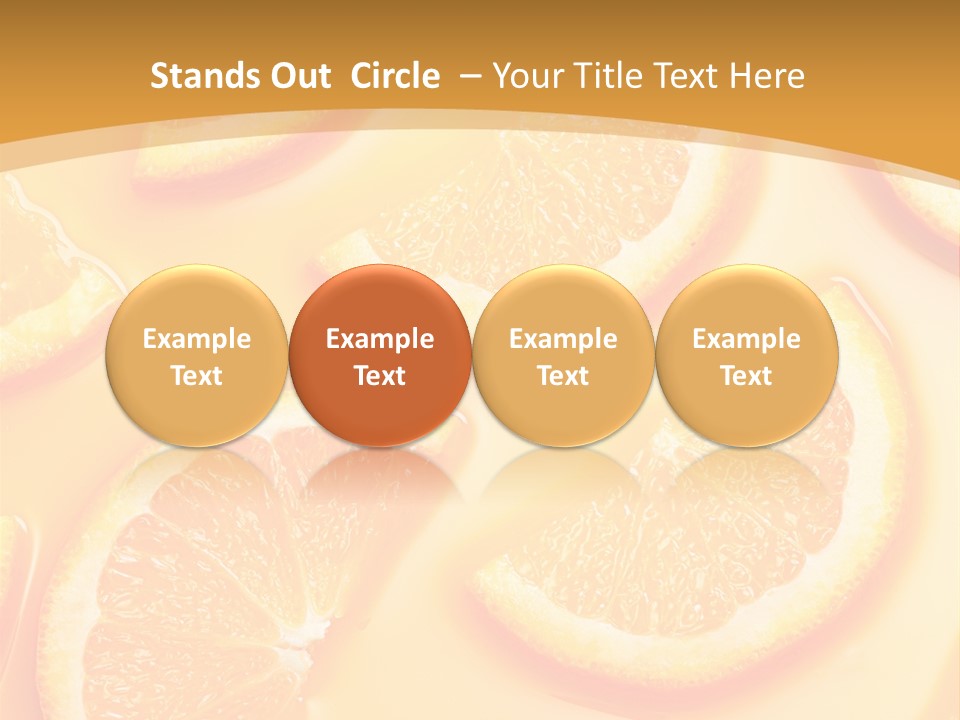 Stands Out Circle – Your Title Text Here

Example Text

Example Text

Example Text

Example Text